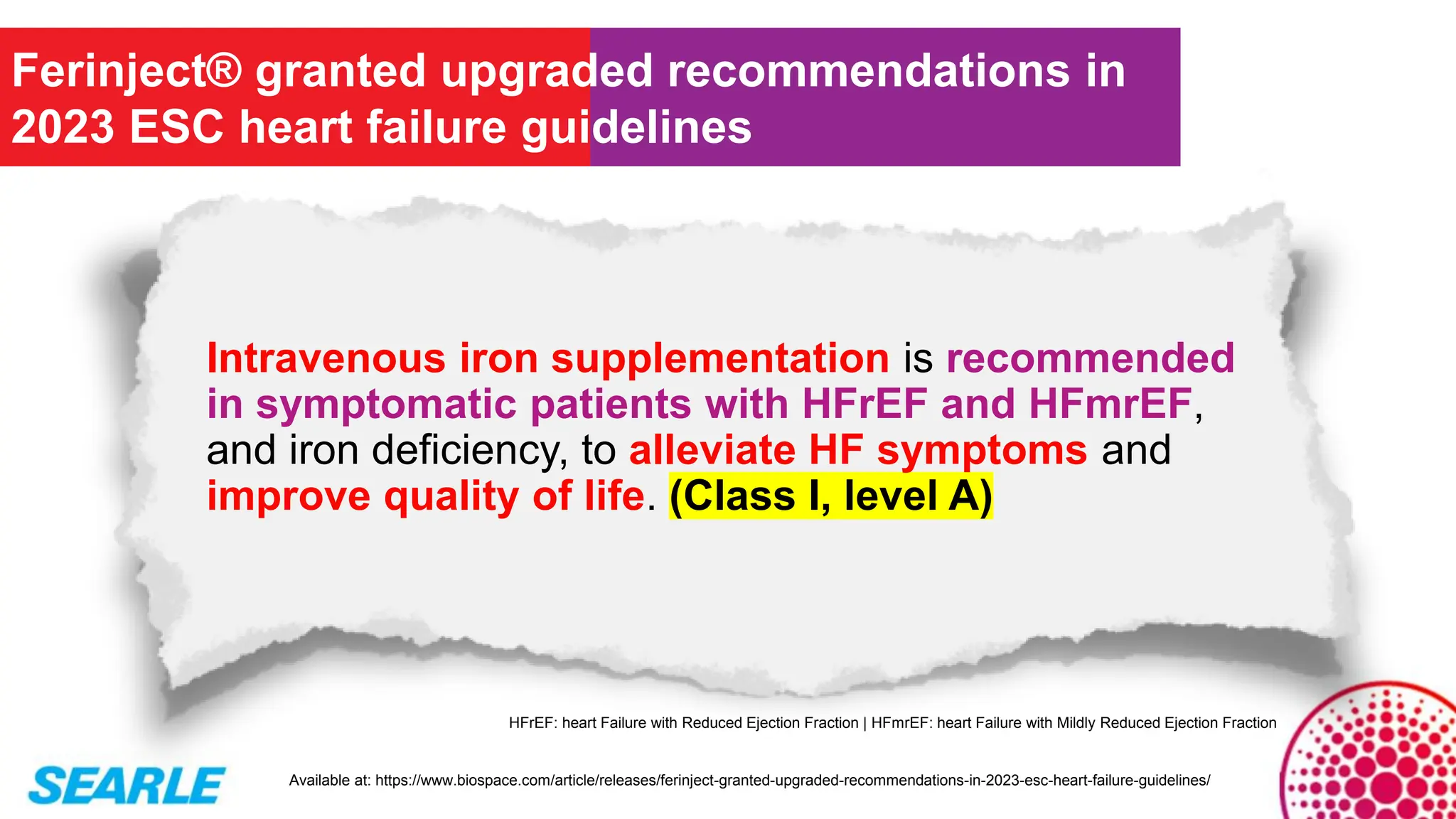 Ferinject® granted upgraded recommendations in 2023 ESC heart failure guidelines

Intravenous iron supplementation is recommended in symptomatic patients with HFrEF and HFmrEF, and iron deficiency, to alleviate HF symptoms and improve quality of life. (Class I, level A)

HFrEF: heart Failure with Reduced Ejection Fraction | HFmrEF: heart Failure with Mildly Reduced Ejection Fraction

SEARLE

Available at: https://www.biospace.com/article/releases/ferinject-granted-upgraded-recommendations-in-2023-esc-heart-failure-guidelines/